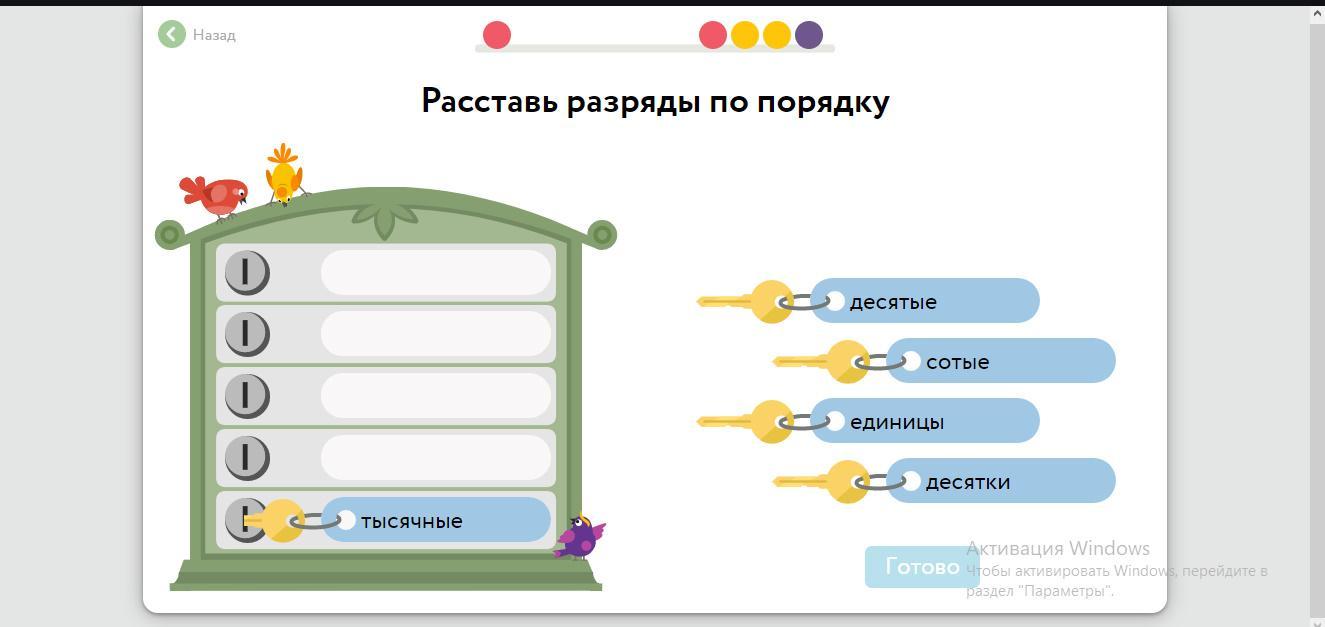 Назад

Расставь разряды по порядку

тысячные

десятые

сотые

единицы

десятки

Готово

Активация Windows
Чтобы активировать Windows, перейдите в раздел "Параметры".